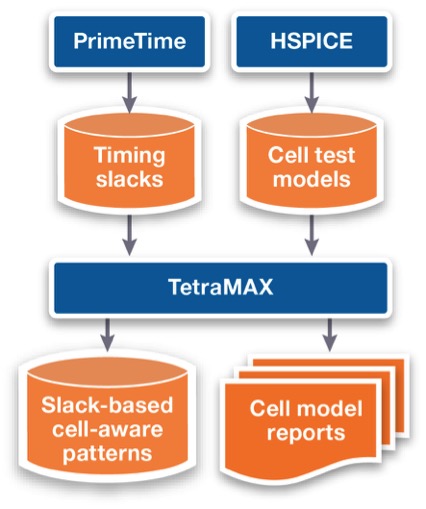 PrimeTime

HSPICE

Timing slacks

Cell test models

TetraMAX

Slack-based cell-aware patterns

Cell model reports